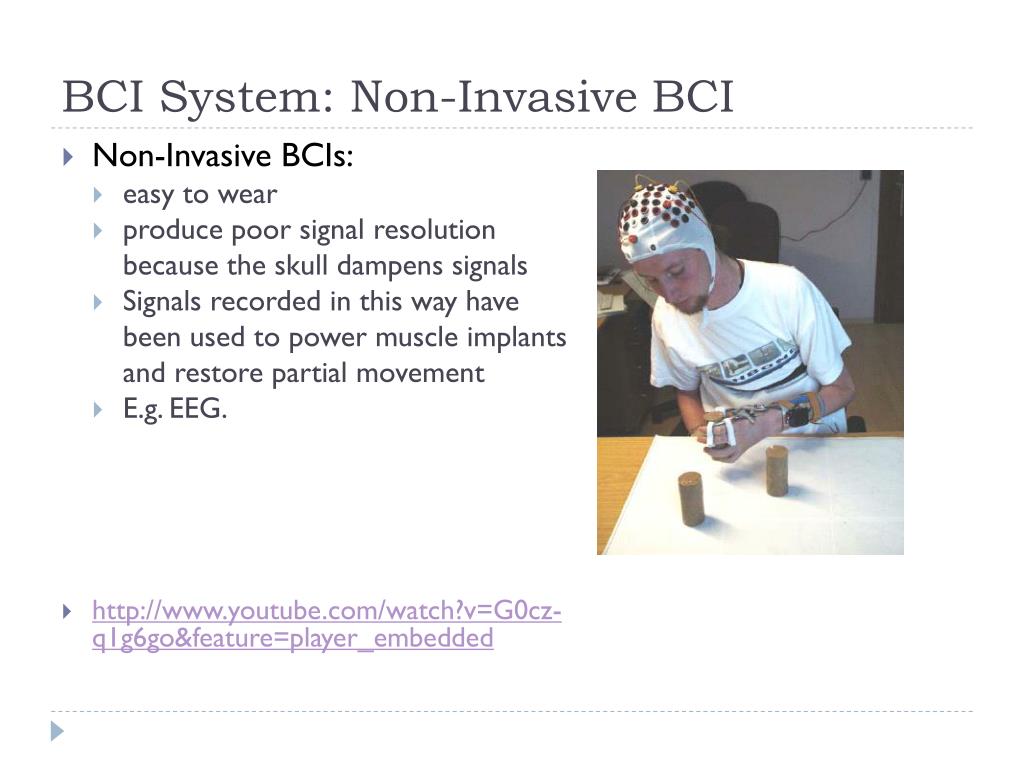 BCI System: Non-Invasive BCI

Non-Invasive BCIs:

easy to wear

produce poor signal resolution because the skull dampens signals

Signals recorded in this way have been used to power muscle implants and restore partial movement

E.g. EEG.

http://www.youtube.com/watch?v=G0cz-q1g6go&feature=player_embedded